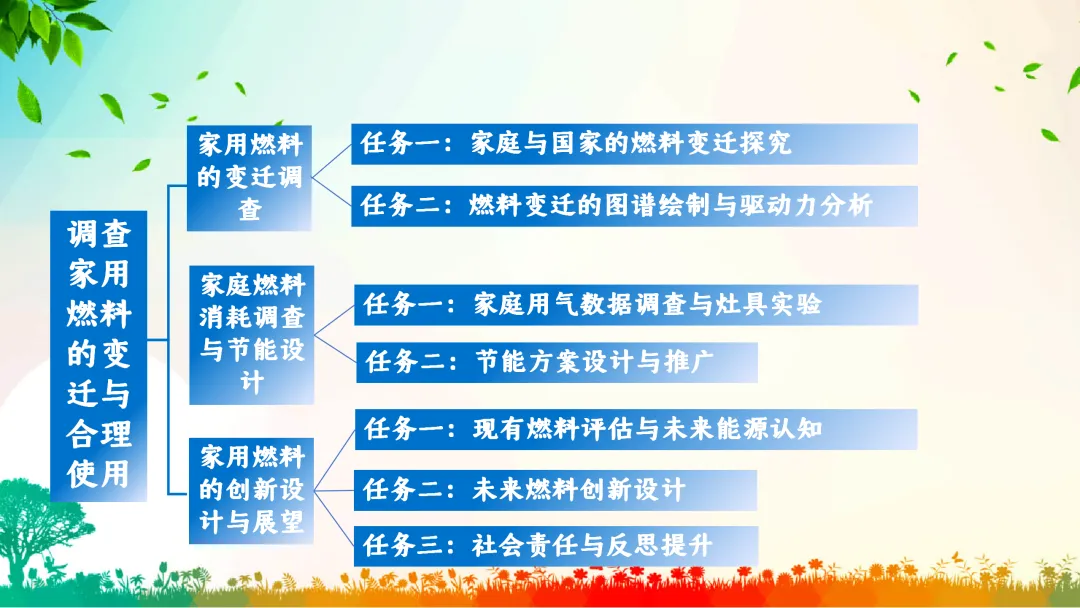 调查家用燃料的变迁与合理使用

家用燃料的变迁调查

任务一：家庭与国家的燃料变迁探究

任务二：燃料变迁的图谱绘制与驱动力分析

家庭燃料消耗调查与节能设计

任务一：家庭用气数据调查与灶具实验

任务二：节能方案设计与推广

家用燃料的创新设计与展望

任务一：现有燃料评估与未来能源认知

任务二：未来燃料创新设计

任务三：社会责任与反思提升